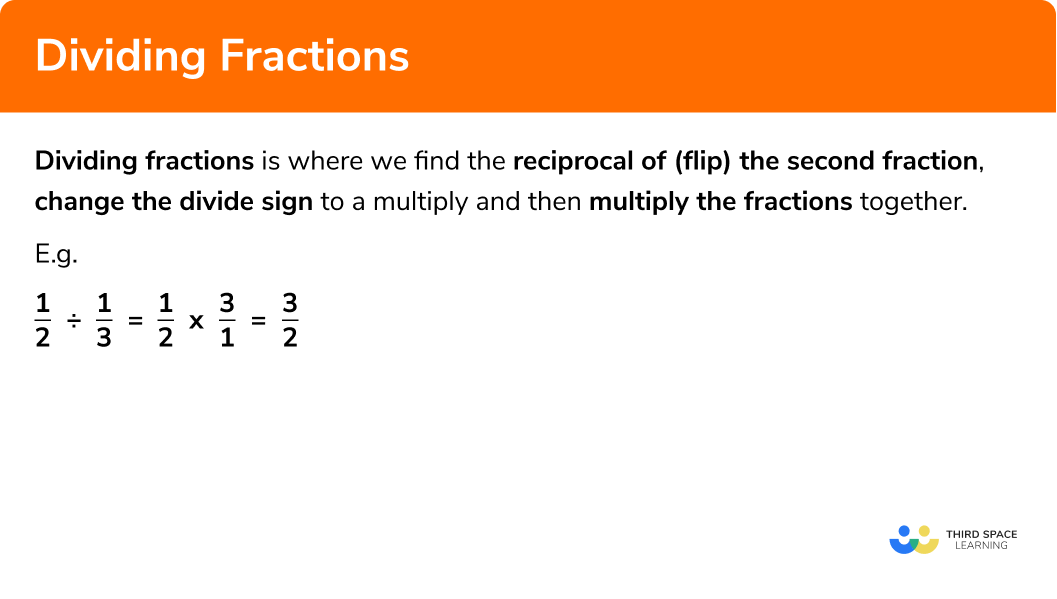 Dividing Fractions

Dividing fractions is where we find the reciprocal of (flip) the second fraction, change the divide sign to a multiply and then multiply the fractions together.

E.g.

$\frac{1}{2} \div \frac{1}{3} = \frac{1}{2} \times \frac{3}{1} = \frac{3}{2}$

THIRD SPACE LEARNING